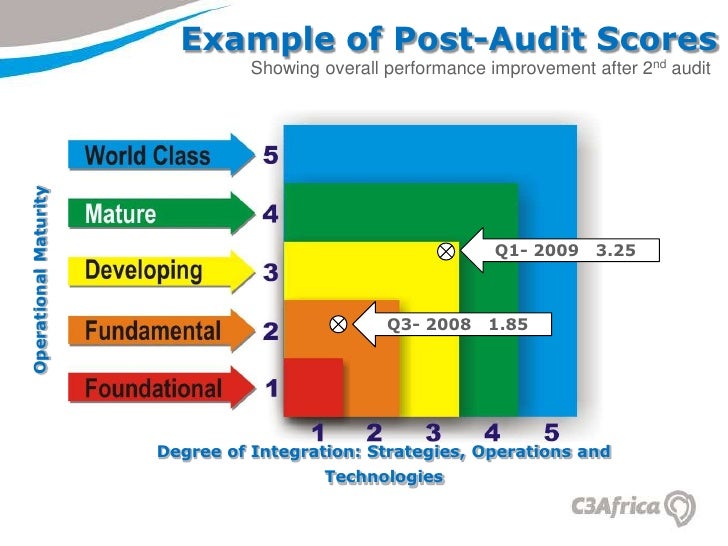 Example of Post-Audit Scores

Showing overall performance improvement after 2$^{nd}$ audit

Operational Maturity

World Class 5

Mature 4

Developing 3

Fundamental 2

Foundational 1

Q1- 2009 3.25

Q3- 2008 1.85

1 2 3 4 5

Degree of Integration: Strategies, Operations and Technologies

C3Africa